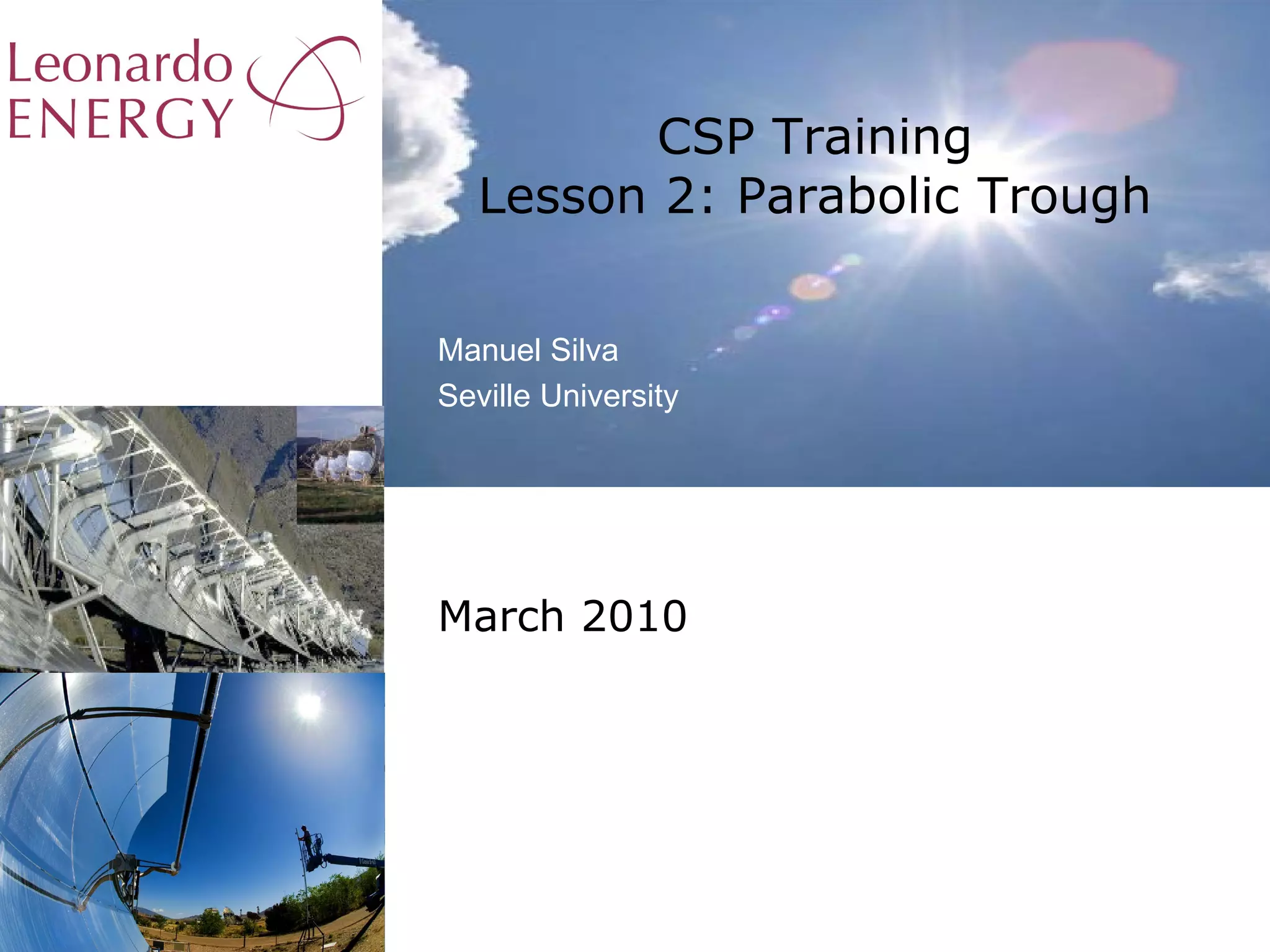 Leonardo
ENERGY

CSP Training
Lesson 2: Parabolic Trough

Manuel Silva
Seville University

March 2010